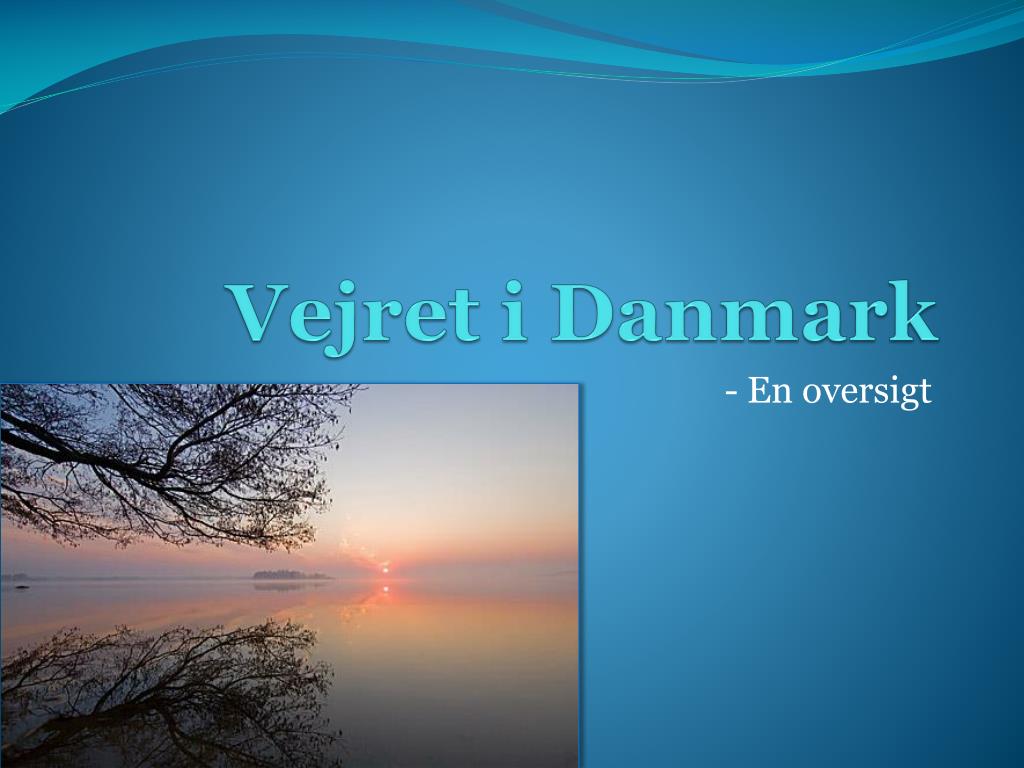 Vejret i Danmark

- En oversigt